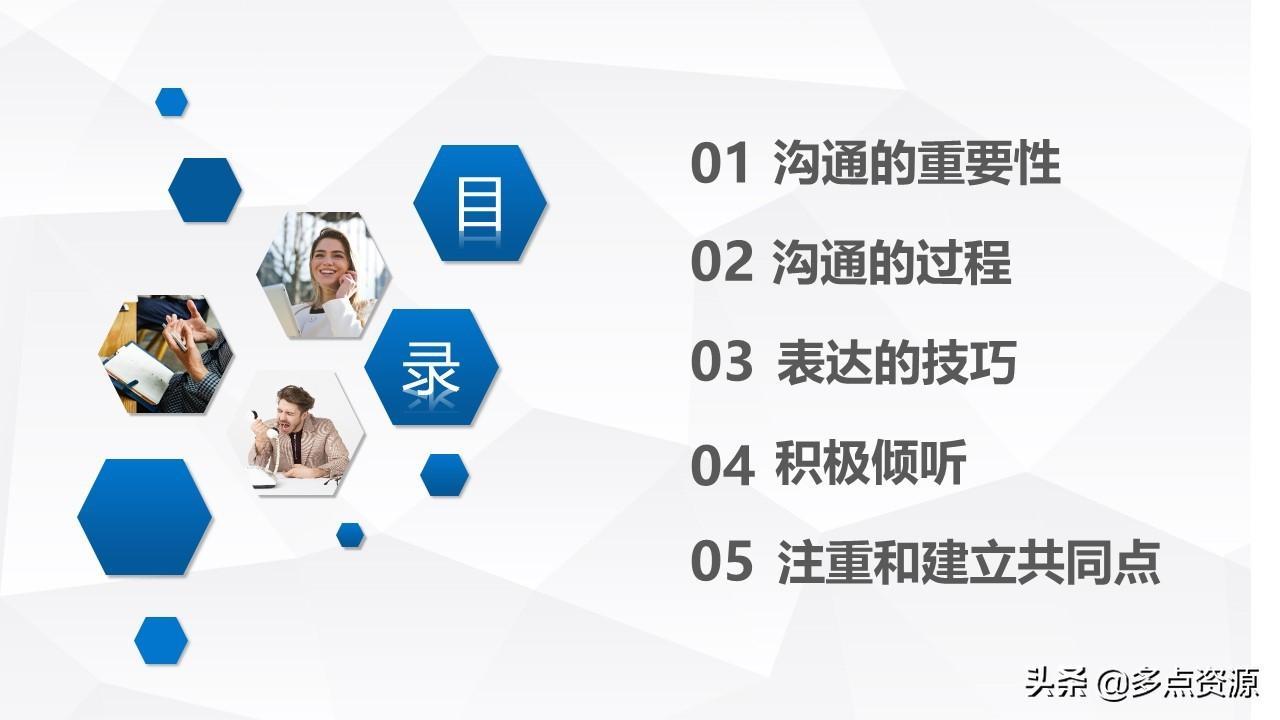 目
录

01 沟通的重要性
02 沟通的过程
03 表达的技巧
04 积极倾听
05 注重和建立共同点

头条 @多点资源